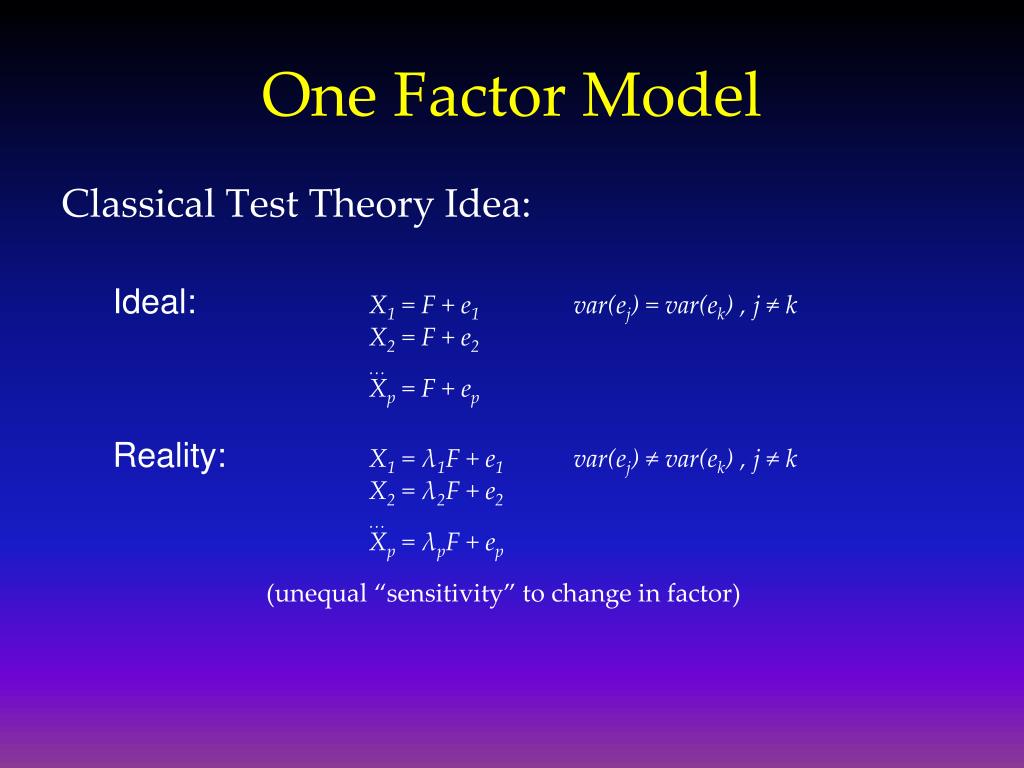 One Factor Model

Classical Test Theory Idea:

Ideal: $X_1 = F + e_1$ $var(e_j) = var(e_k)$ , $j \neq k$
$X_2 = F + e_2$
…
$X_p = F + e_p$

Reality: $X_1 = \lambda_1 F + e_1$ $var(e_j) \neq var(e_k)$ , $j \neq k$
$X_2 = \lambda_2 F + e_2$
…
$X_p = \lambda_p F + e_p$

(unequal “sensitivity” to change in factor)